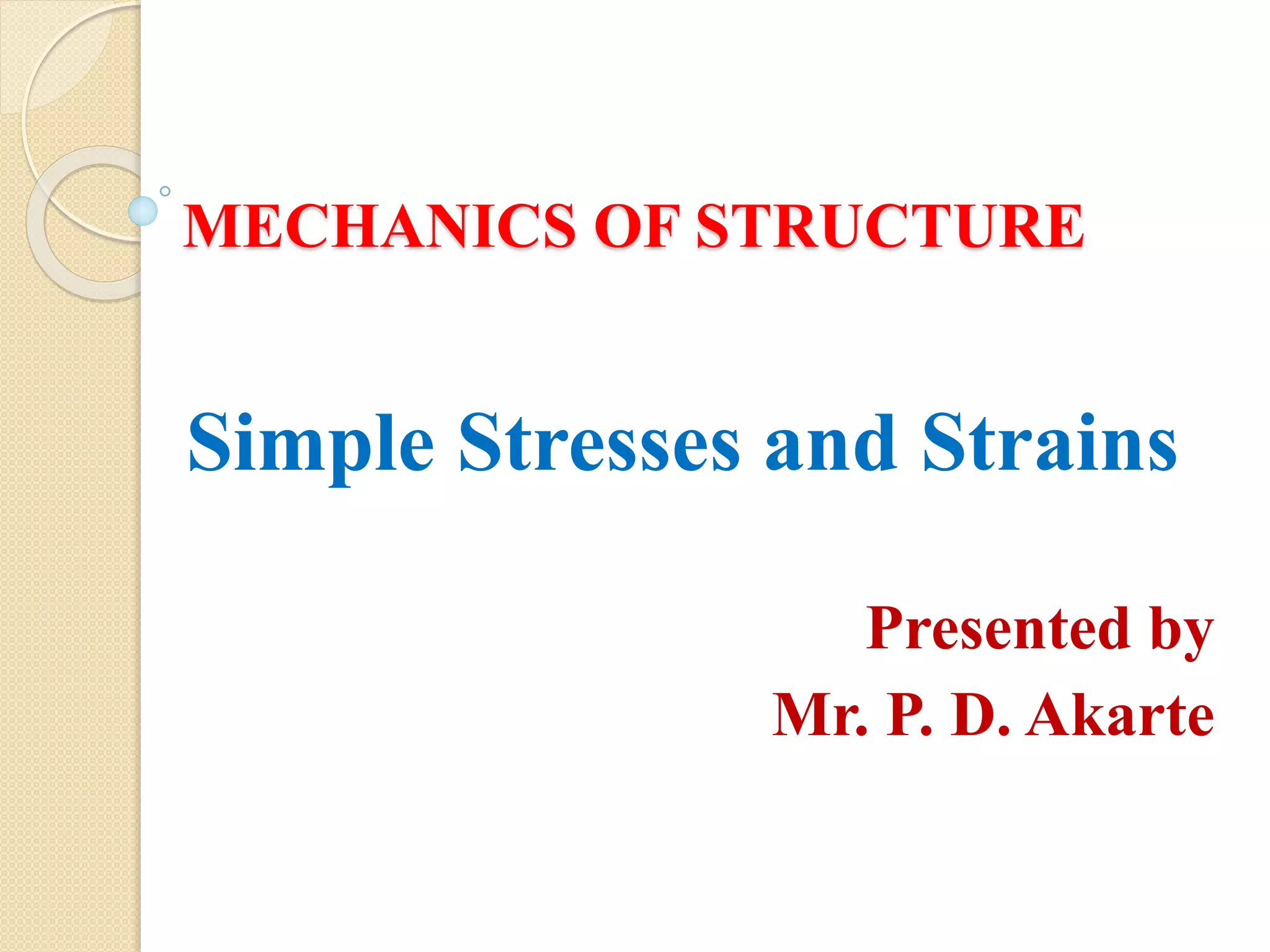 MECHANICS OF STRUCTURE

Simple Stresses and Strains

Presented by
Mr. P. D. Akarte